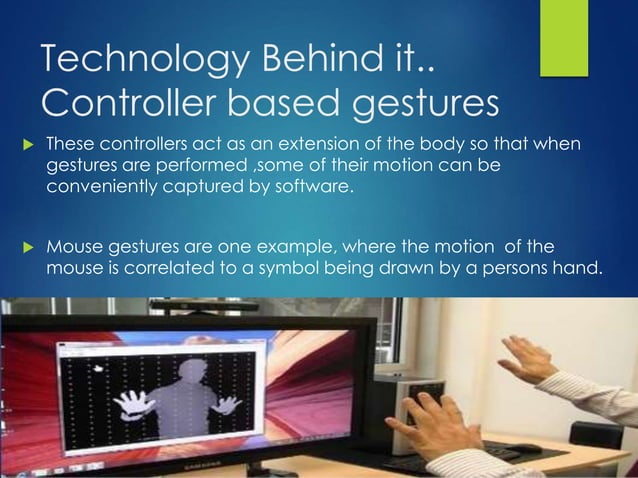 Technology Behind it..
Controller based gestures

These controllers act as an extension of the body so that when gestures are performed ,some of their motion can be conveniently captured by software.

Mouse gestures are one example, where the motion of the mouse is correlated to a symbol being drawn by a persons hand.

SAMSUNG